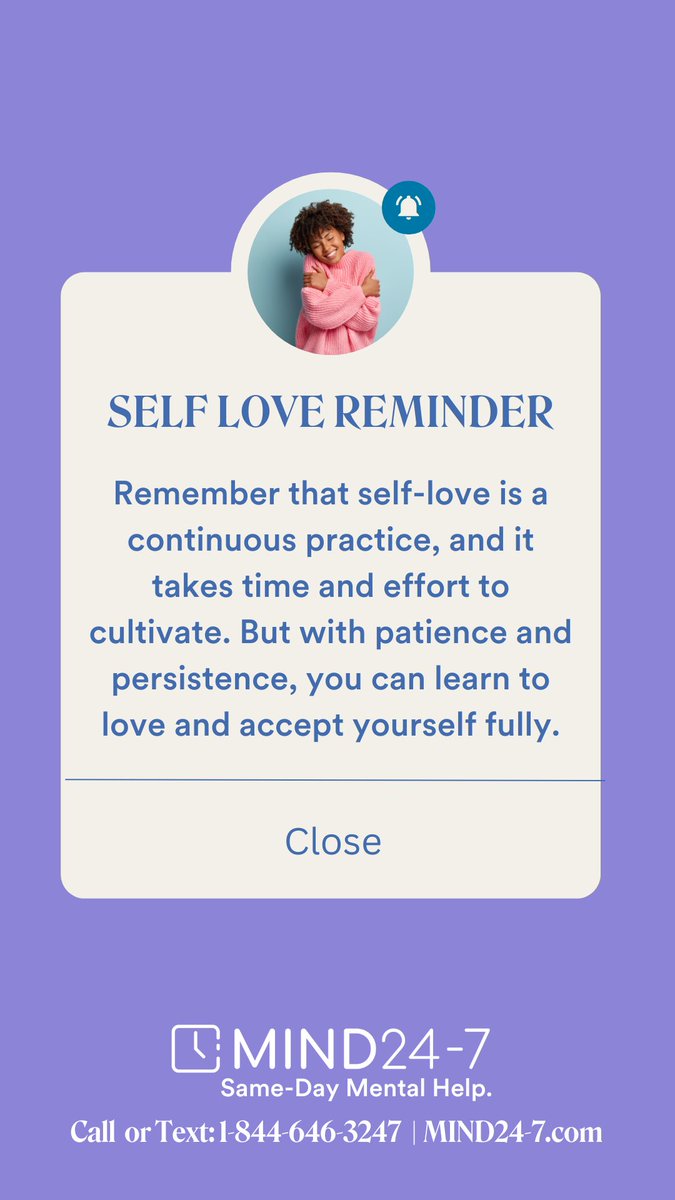 SELF LOVE REMINDER

Remember that self-love is a continuous practice, and it takes time and effort to cultivate. But with patience and persistence, you can learn to love and accept yourself fully.

Close

MIND24-7
Same-Day Mental Help.

Call or Text: 1-844-646-3247 | MIND24-7.com